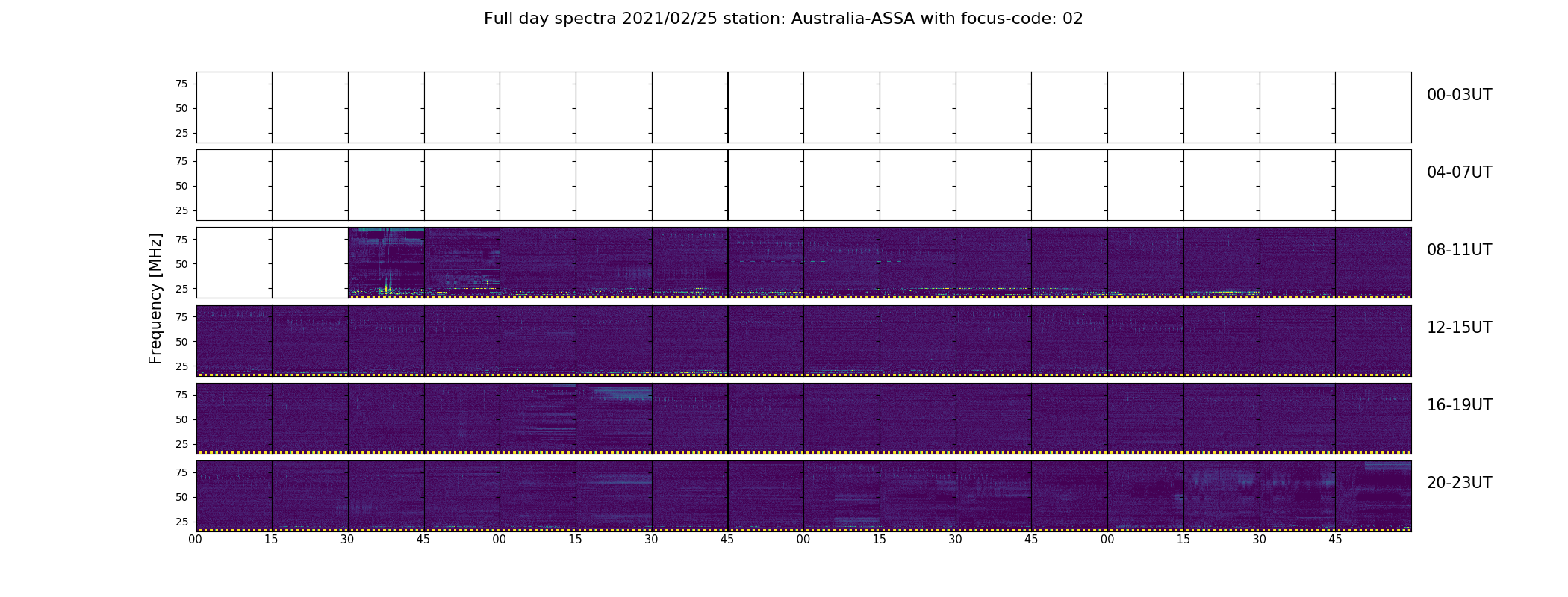 Full day spectra 2021/02/25 station: Australia-ASSA with focus-code: 02

Frequency [MHz]

75
50
25

00-03UT

75
50
25

04-07UT

75
50
25

08-11UT

75
50
25

12-15UT

75
50
25

16-19UT

75
50
25

20-23UT

00 15 30 45 00 15 30 45 00 15 30 45 00 15 30 45